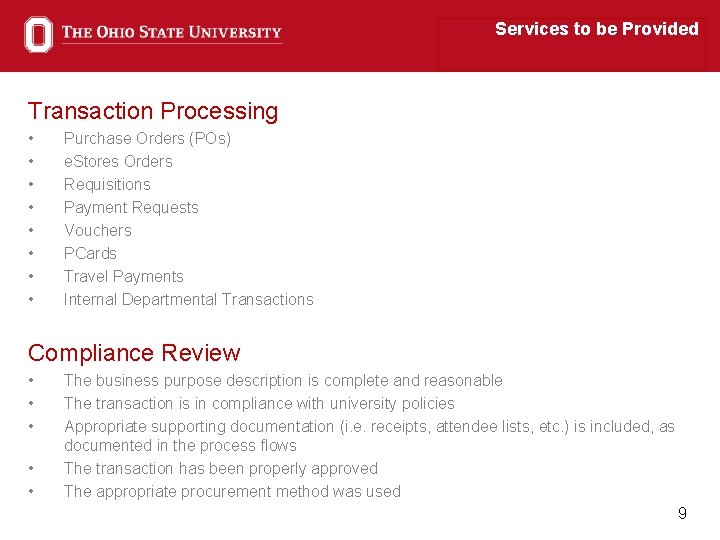 THE OHIO STATE UNIVERSITY

Services to be Provided

Transaction Processing
• Purchase Orders (POs)
• eStores Orders
• Requisitions
• Payment Requests
• Vouchers
• PCards
• Travel Payments
• Internal Departmental Transactions

Compliance Review
• The business purpose description is complete and reasonable
• The transaction is in compliance with university policies
• Appropriate supporting documentation (i.e. receipts, attendee lists, etc.) is included, as documented in the process flows
• The transaction has been properly approved
• The appropriate procurement method was used

9